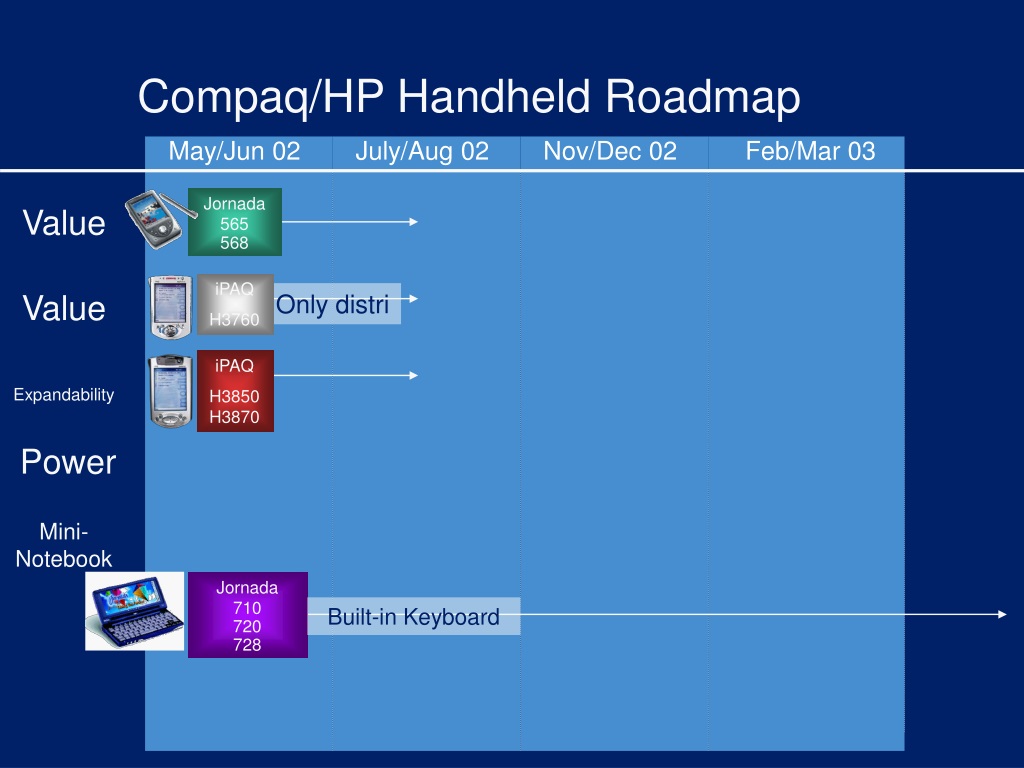 Compaq/HP Handheld Roadmap

May/Jun 02 July/Aug 02 Nov/Dec 02 Feb/Mar 03

Value

Jornada
565
568

Value

iPAQ
H3760

Only distri

Expandability

iPAQ
H3850
H3870

Power

Mini-Notebook

Jornada
710
720
728

Built-in Keyboard